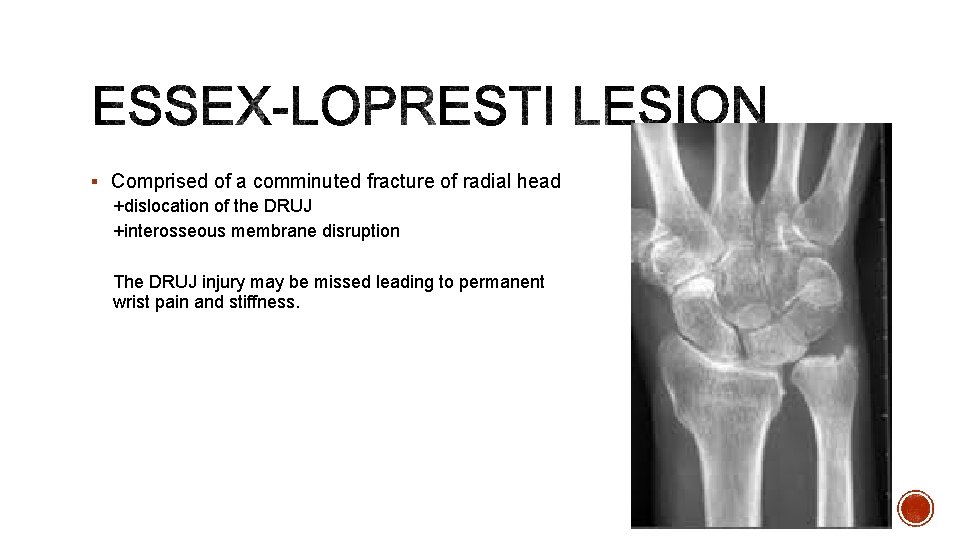 ESSEX-LOPRESTI LESION

▪ Comprised of a comminuted fracture of radial head
+dislocation of the DRUJ
+interosseous membrane disruption

The DRUJ injury may be missed leading to permanent wrist pain and stiffness.